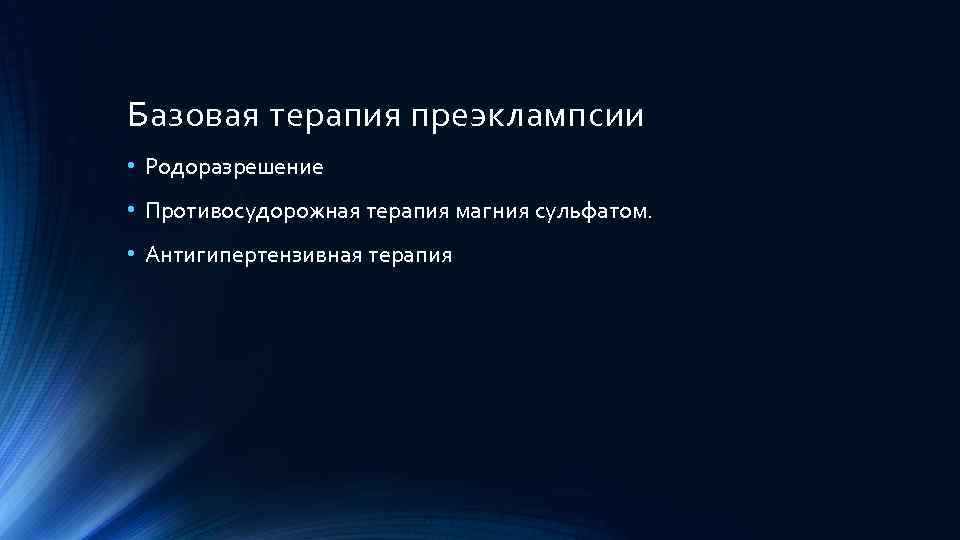 Базовая терапия преэклампсии

• Родоразрешение

• Противосудорожная терапия магния сульфатом.

• Антигипертензивная терапия